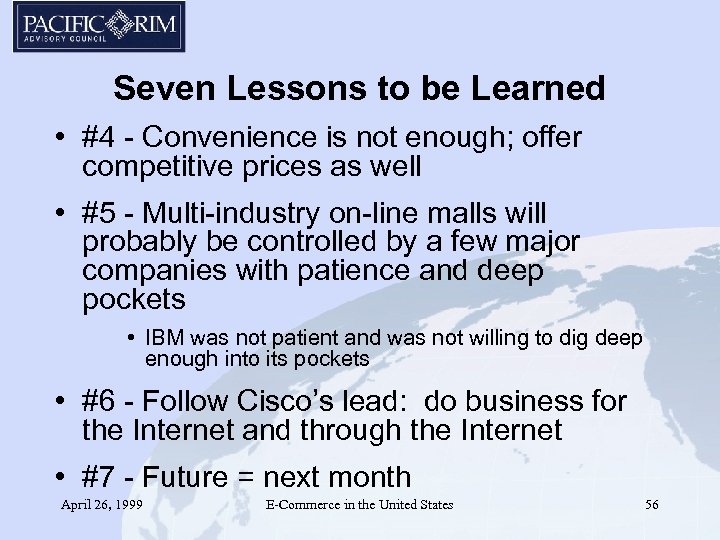 PACIFIC RIM
ADVISORY COUNCIL

Seven Lessons to be Learned

• #4 - Convenience is not enough; offer competitive prices as well

• #5 - Multi-industry on-line malls will probably be controlled by a few major companies with patience and deep pockets

• IBM was not patient and was not willing to dig deep enough into its pockets

• #6 - Follow Cisco's lead: do business for the Internet and through the Internet

• #7 - Future = next month

April 26, 1999

E-Commerce in the United States

56